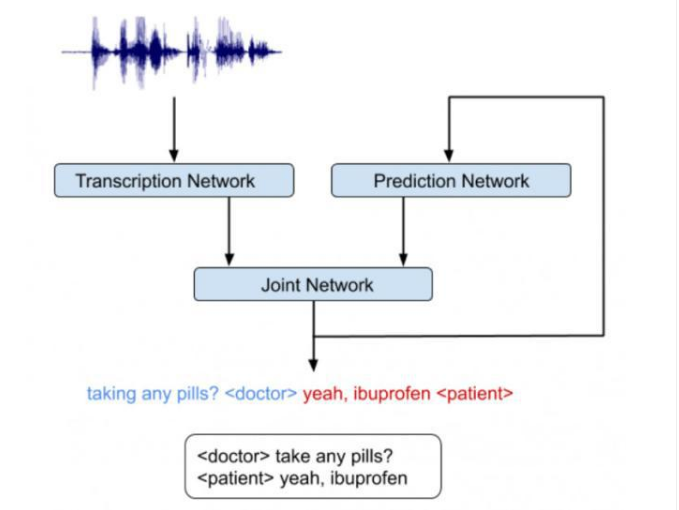 Transcription Network

Prediction Network

Joint Network

taking any pills? <doctor> yeah, ibuprofen <patient>

<doctor> take any pills?
<patient> yeah, ibuprofen